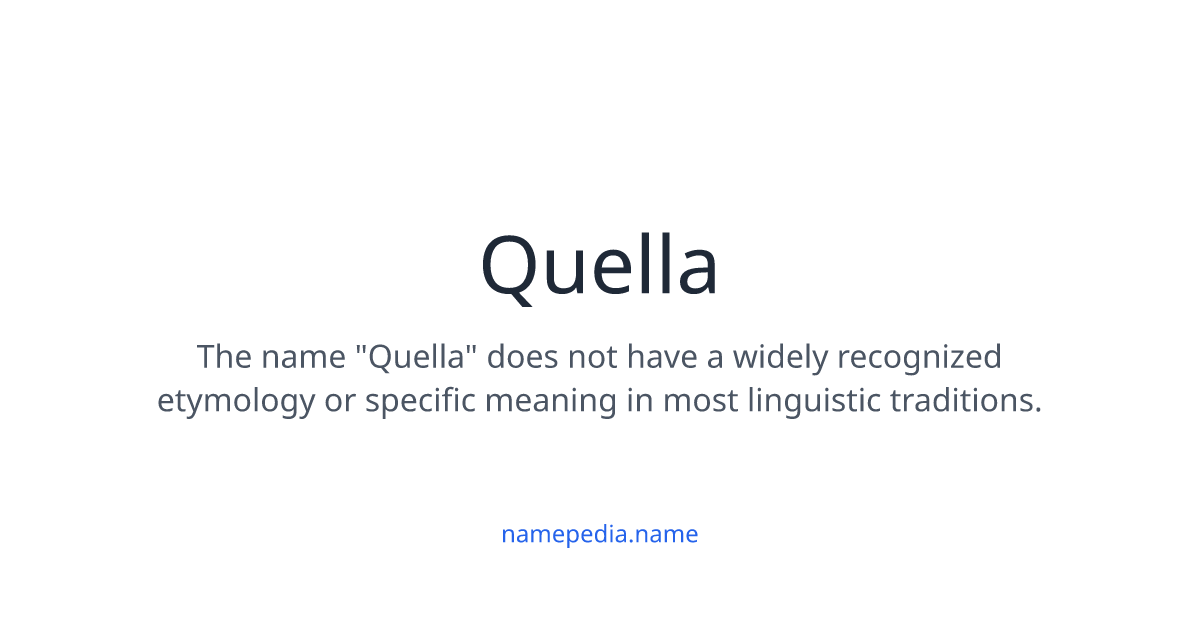 Quella

The name "Quella" does not have a widely recognized etymology or specific meaning in most linguistic traditions.

namepedia.name